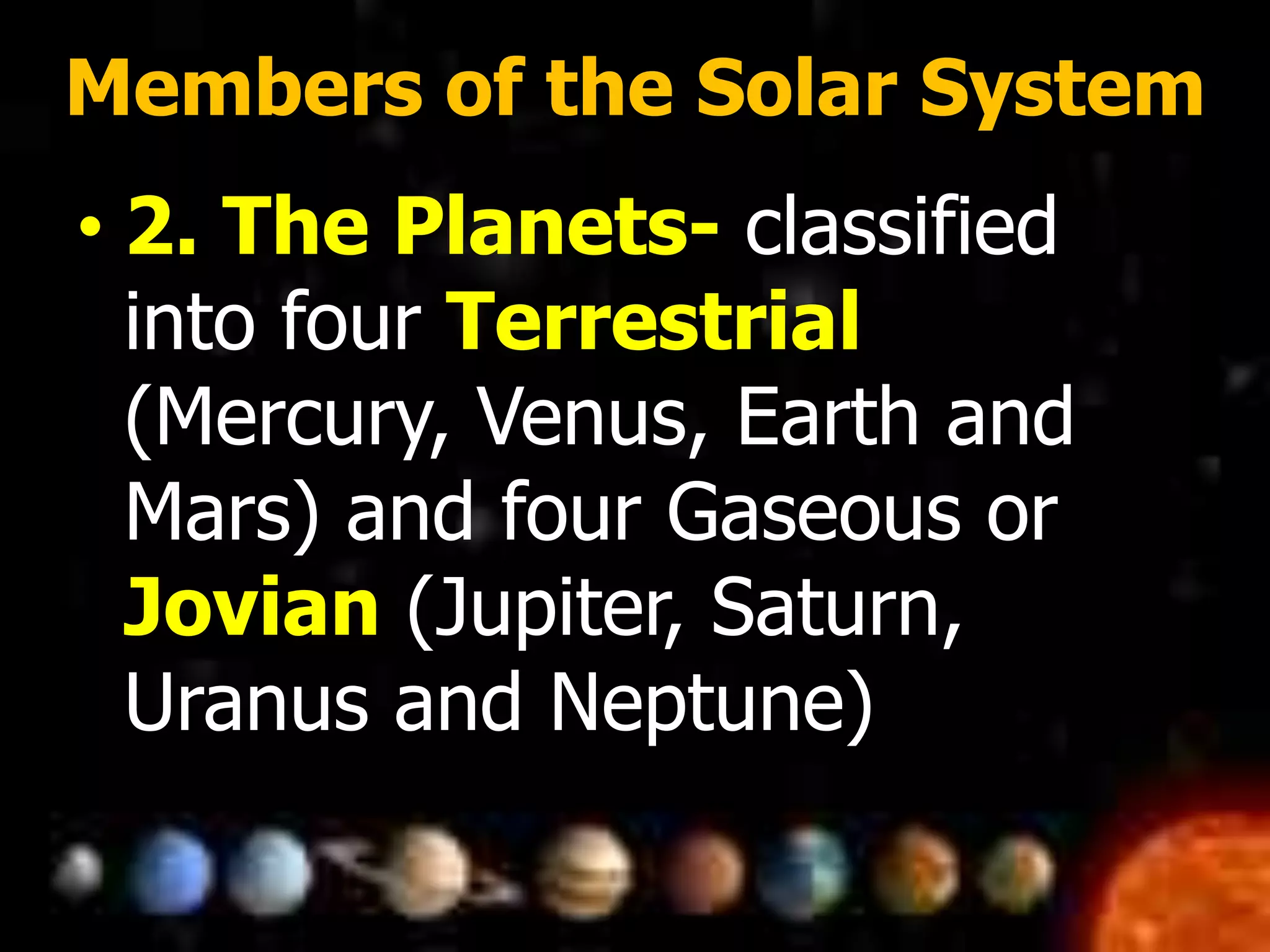 Members of the Solar System

• 2. The Planets- classified into four Terrestrial (Mercury, Venus, Earth and Mars) and four Gaseous or Jovian (Jupiter, Saturn, Uranus and Neptune)